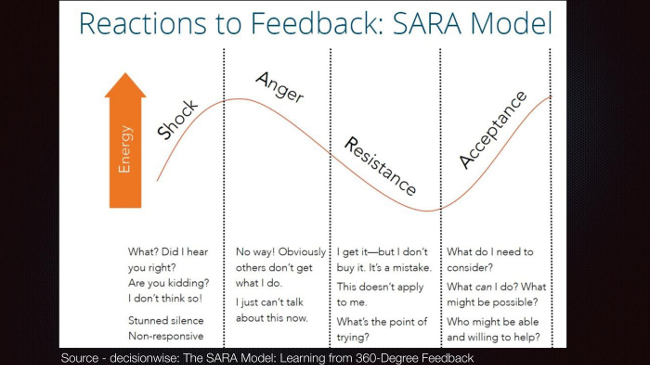 Reactions to Feedback: SARA Model

Energy

Shock

Anger

Resistance

Acceptance

What? Did I hear you right?
Are you kidding? I don't think so!
Stunned silence
Non-responsive

No way! Obviously others don't get what I do.
I just can't talk about this now.

I get it—but I don't buy it. It's a mistake.
This doesn't apply to me.
What's the point of trying?

What do I need to consider?
What can I do? What might be possible?
Who might be able and willing to help?

Source - decisionwise: The SARA Model: Learning from 360-Degree Feedback